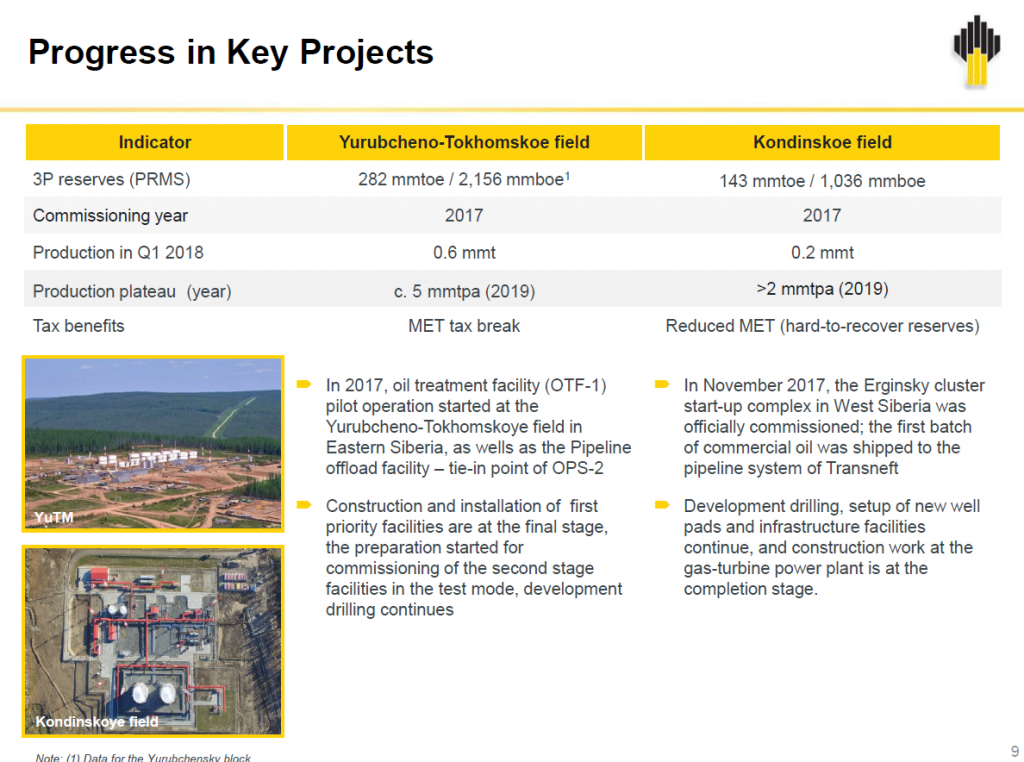 Progress in Key Projects

| Indicator | Yurubcheno-Tokhomskoe field | Kondinskoe field |
|---|---|---|
| 3P reserves (PRMS) | 282 mmtoe / 2,156 mmboe$^1$ | 143 mmtoe / 1,036 mmboe |
| Commissioning year | 2017 | 2017 |
| Production in Q1 2018 | 0.6 mmt | 0.2 mmt |
| Production plateau (year) | c. 5 mmtpa (2019) | >2 mmtpa (2019) |
| Tax benefits | MET tax break | Reduced MET (hard-to-recover reserves) |

YuTM

Kondinskoye field

In 2017, oil treatment facility (OTF-1) pilot operation started at the Yurubcheno-Tokhomskoye field in Eastern Siberia, as wells as the Pipeline offload facility – tie-in point of OPS-2

Construction and installation of first priority facilities are at the final stage, the preparation started for commissioning of the second stage facilities in the test mode, development drilling continues

In November 2017, the Erginsky cluster start-up complex in West Siberia was officially commissioned; the first batch of commercial oil was shipped to the pipeline system of Transneft

Development drilling, setup of new well pads and infrastructure facilities continue, and construction work at the gas-turbine power plant is at the completion stage.

Note: (1) Data for the Yurubchensky block

9